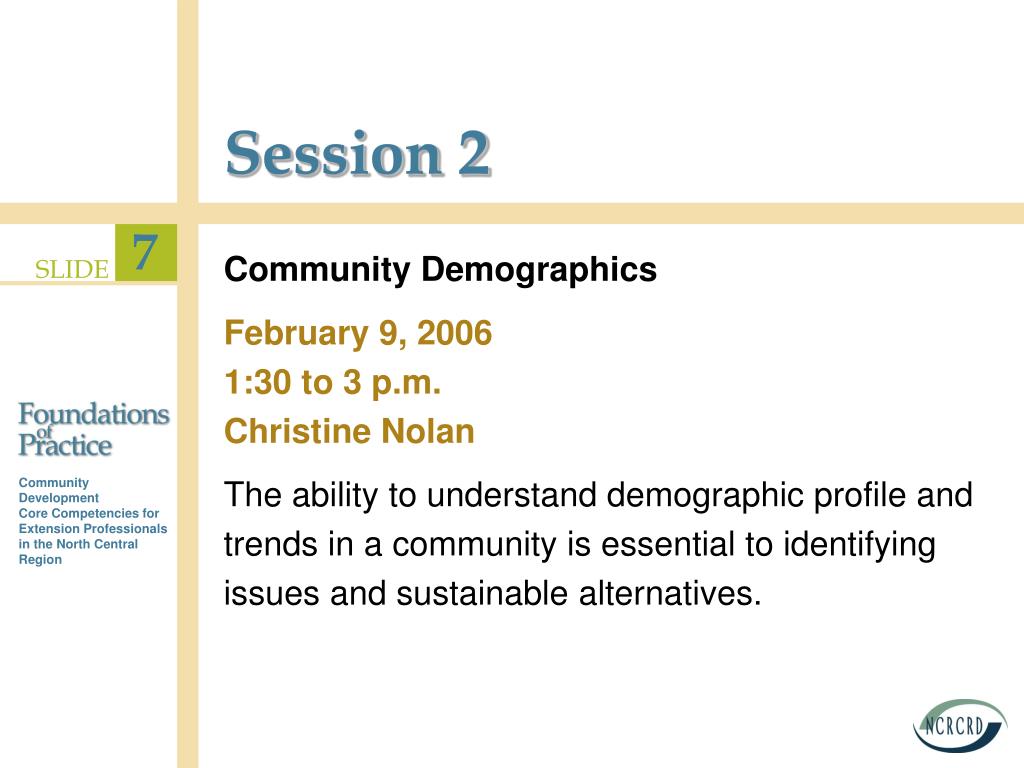 Session 2

SLIDE 7

Community Demographics

February 9, 2006
1:30 to 3 p.m.
Christine Nolan

The ability to understand demographic profile and trends in a community is essential to identifying issues and sustainable alternatives.

Foundations of Practice

Community Development Core Competencies for Extension Professionals in the North Central Region

NCRCRD